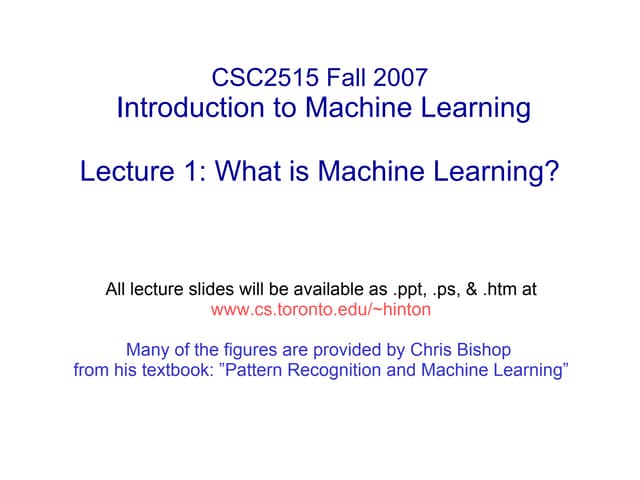 CSC2515 Fall 2007
Introduction to Machine Learning

Lecture 1: What is Machine Learning?

All lecture slides will be available as .ppt, .ps, & .htm at
www.cs.toronto.edu/~hinton

Many of the figures are provided by Chris Bishop
from his textbook: ”Pattern Recognition and Machine Learning”